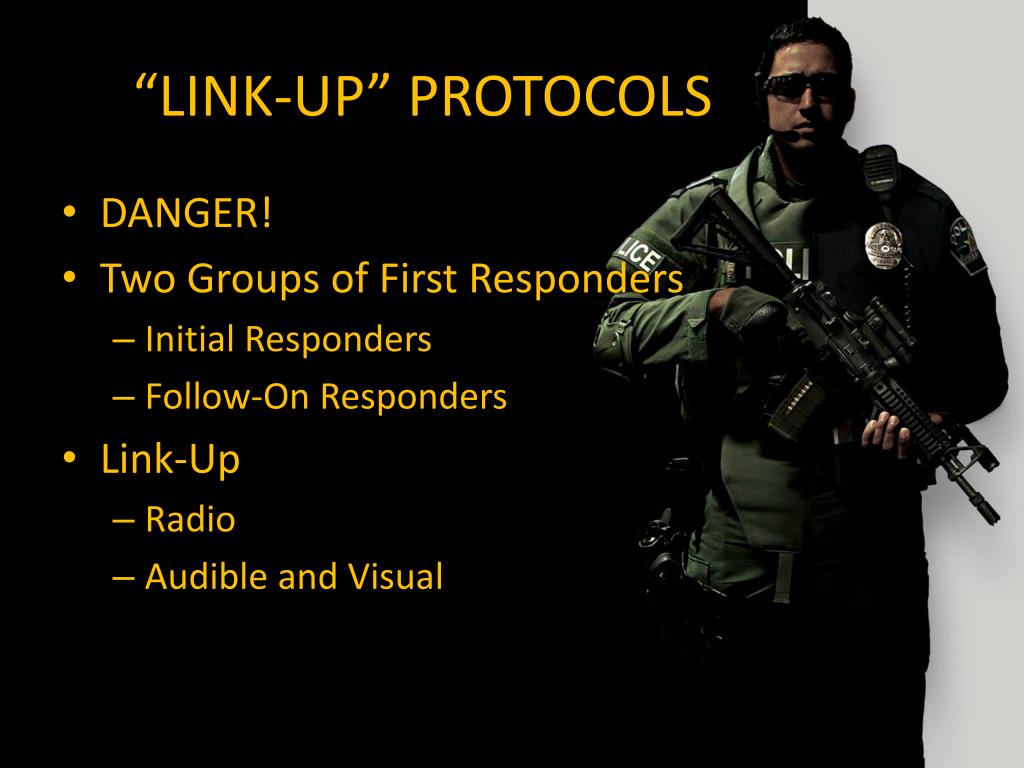 “LINK-UP” PROTOCOLS

• DANGER!
• Two Groups of First Responders
  – Initial Responders
  – Follow-On Responders
• Link-Up
  – Radio
  – Audible and Visual

LICE